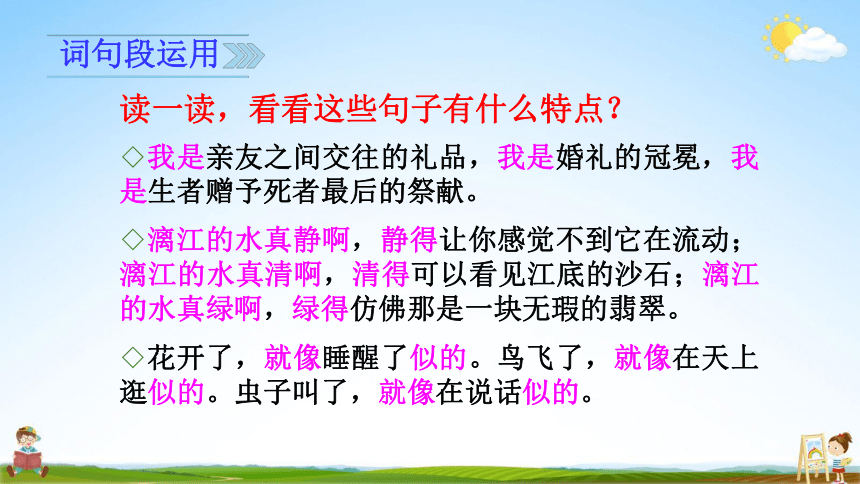 词句段运用

读一读，看看这些句子有什么特点？

◇我是亲友之间交往的礼品，我是婚礼的冠冕，我是生者赠予死者最后的祭献。

◇漓江的水真静啊，静得让你感觉不到它在流动；漓江的水真清啊，清得可以看见江底的沙石；漓江的水真绿啊，绿得仿佛那是一块无瑕的翡翠。

◇花开了，就像睡醒了似的。鸟飞了，就像在天上逛似的。虫子叫了，就像在说话似的。